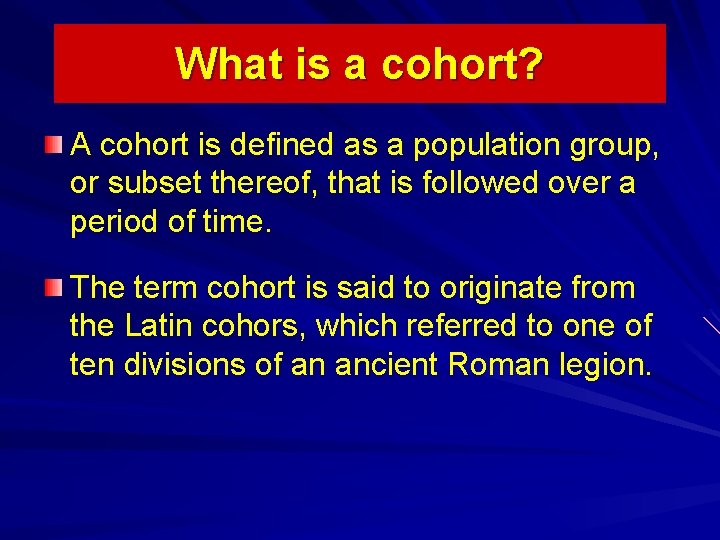 What is a cohort?

A cohort is defined as a population group, or subset thereof, that is followed over a period of time.

The term cohort is said to originate from the Latin cohors, which referred to one of ten divisions of an ancient Roman legion.